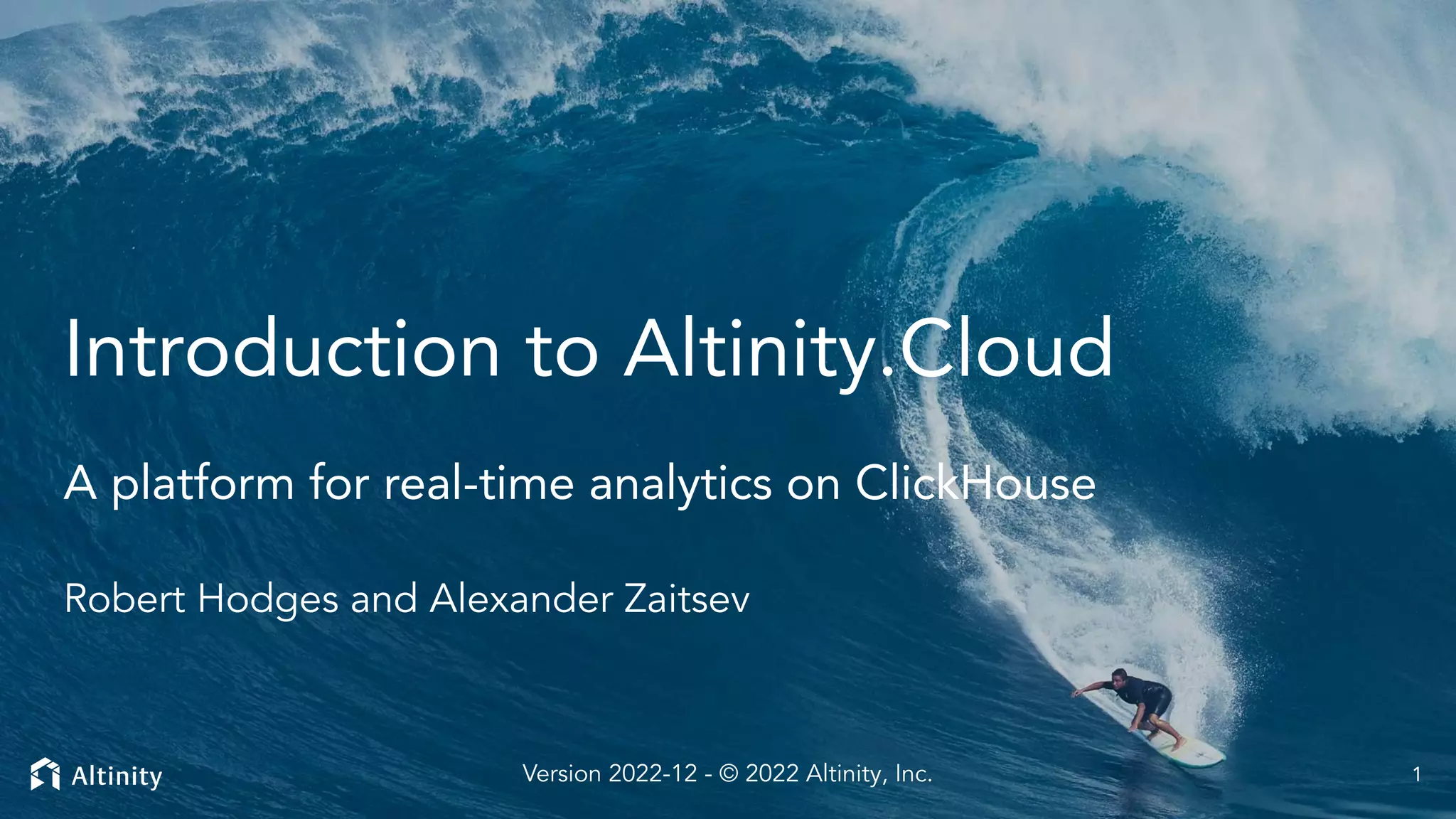 Introduction to Altinity.Cloud

A platform for real-time analytics on ClickHouse

Robert Hodges and Alexander Zaitsev

Altinity

Version 2022-12 - © 2022 Altinity, Inc.

1